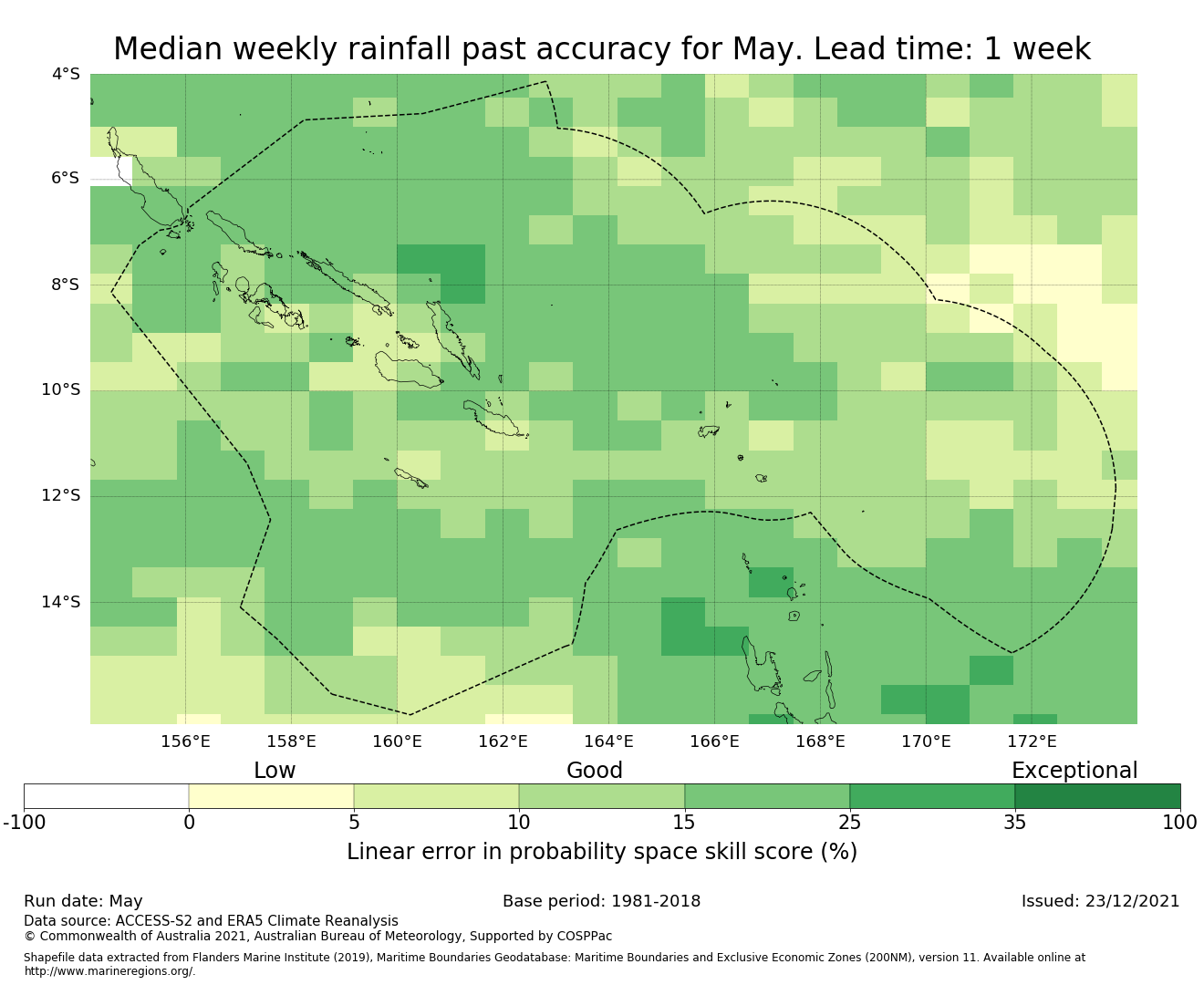 Median weekly rainfall past accuracy for May. Lead time: 1 week

4°S
6°S
8°S
10°S
12°S
14°S

156°E 158°E 160°E 162°E 164°E 166°E 168°E 170°E 172°E

Low Good Exceptional

-100 0 5 10 15 25 35 100

Linear error in probability space skill score (%)

Run date: May
Base period: 1981-2018
Issued: 23/12/2021

Data source: ACCESS-S2 and ERA5 Climate Reanalysis
© Commonwealth of Australia 2021, Australian Bureau of Meteorology, Supported by COSPPac

Shapefile data extracted from Flanders Marine Institute (2019), Maritime Boundaries Geodatabase: Maritime Boundaries and Exclusive Economic Zones (200NM), version 11. Available online at http://www.marineregions.org/.